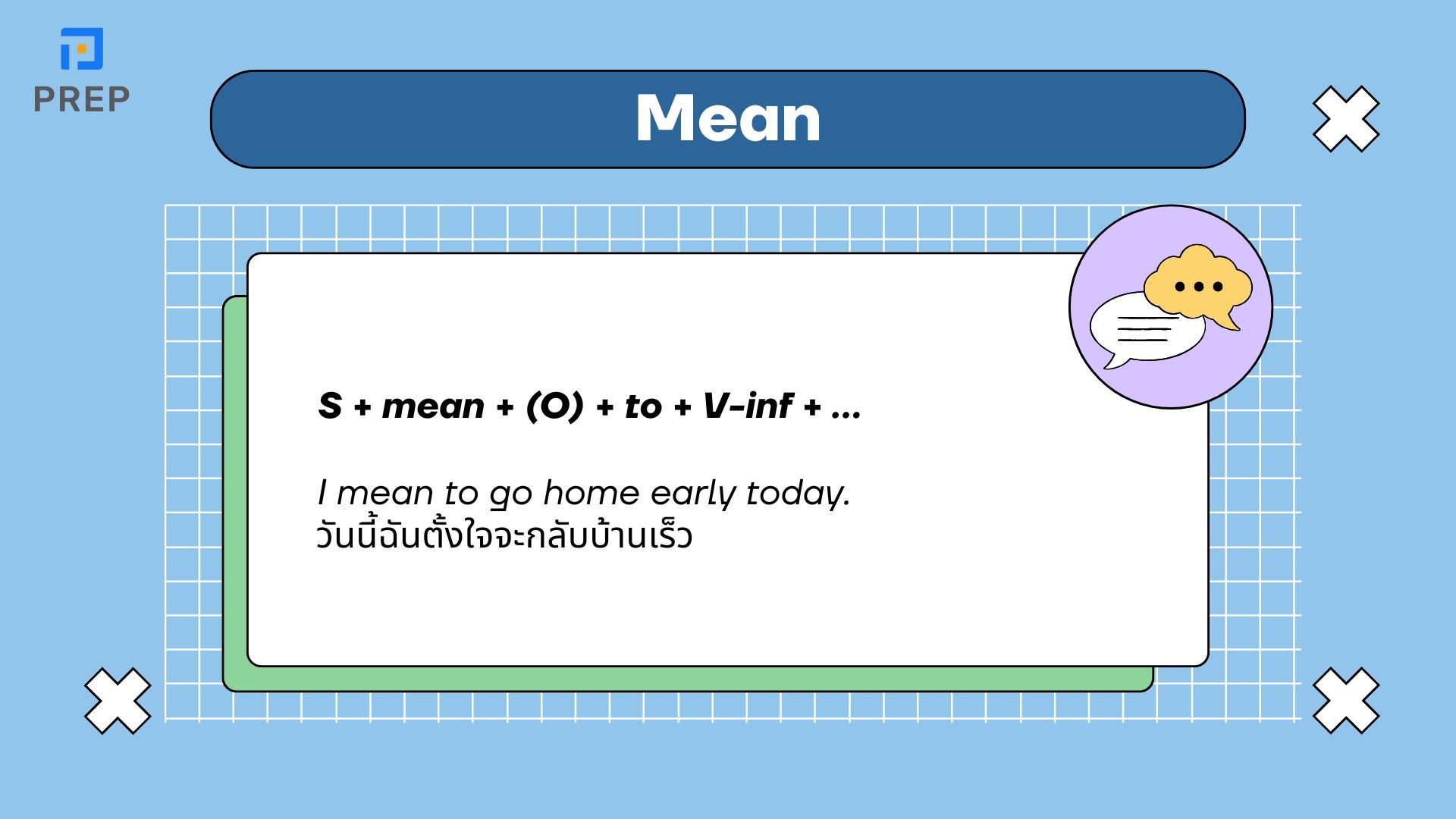 PREP

Mean

S + mean + (O) + to + V-inf + ...

I mean to go home early today.
วันนี้ฉันตั้งใจจะกลับบ้านเร็ว